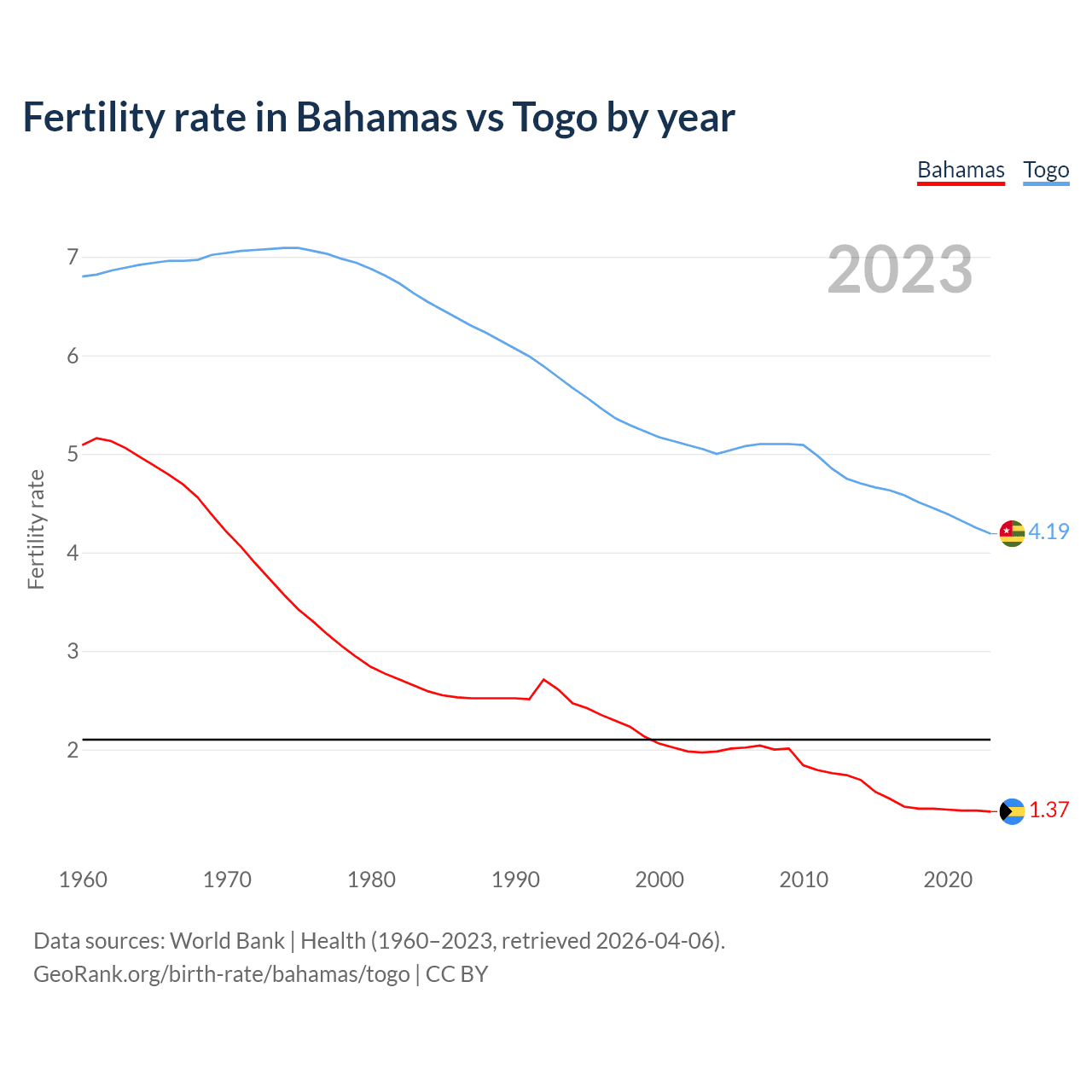 Fertility rate in Bahamas vs Togo by year

Bahamas Togo

2023

Fertility rate

7
6
5
4
3
2

4.19
1.37

1960 1970 1980 1990 2000 2010 2020

Data sources: World Bank | Health (1960–2023, retrieved 2026-04-06).
GeoRank.org/birth-rate/bahamas/togo | CC BY